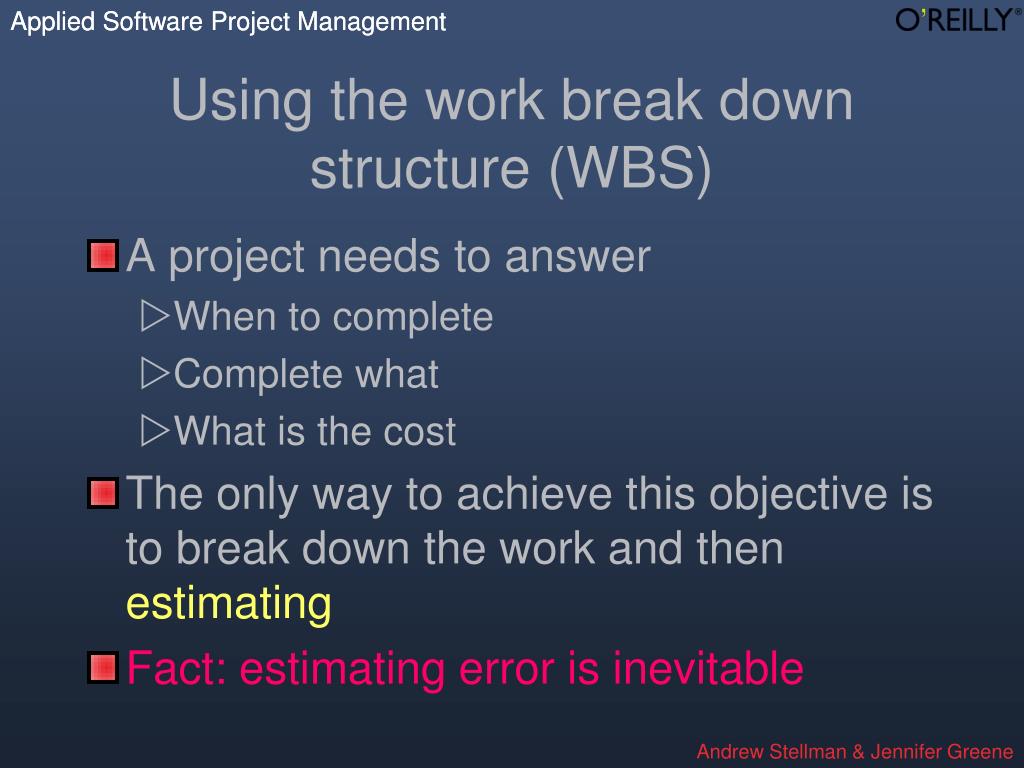 Applied Software Project Management

O'REILLY®

Using the work break down structure (WBS)

A project needs to answer

When to complete

Complete what

What is the cost

The only way to achieve this objective is to break down the work and then estimating

Fact: estimating error is inevitable

Andrew Stellman & Jennifer Greene